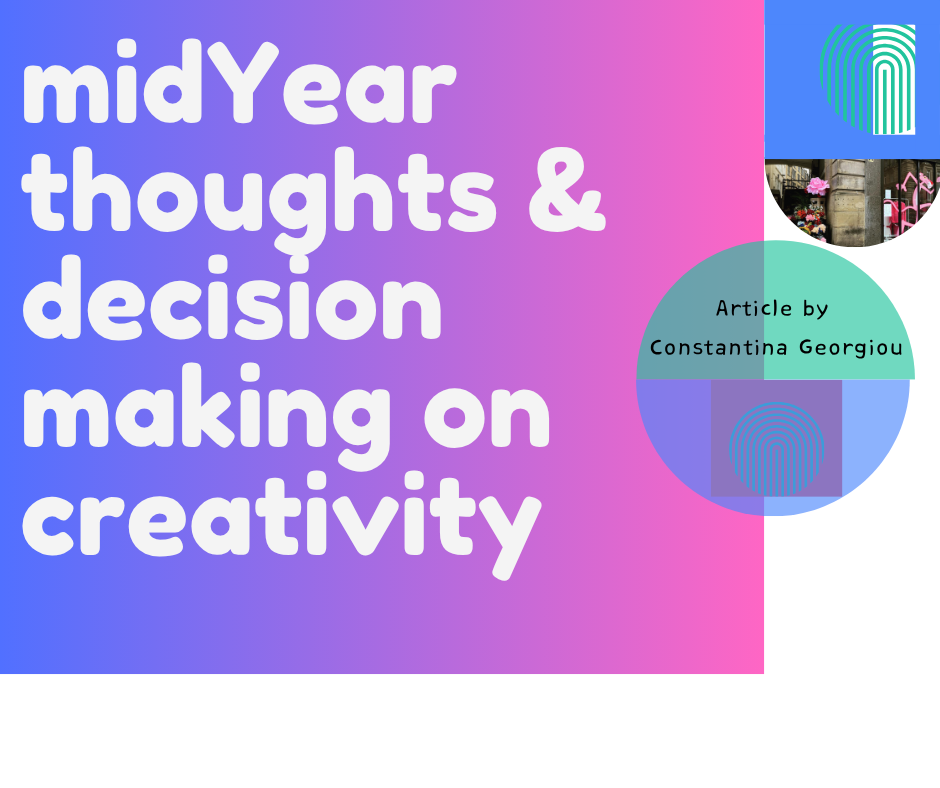 midYear thoughts & decision making on creativity

Article by Constantina Georgiou